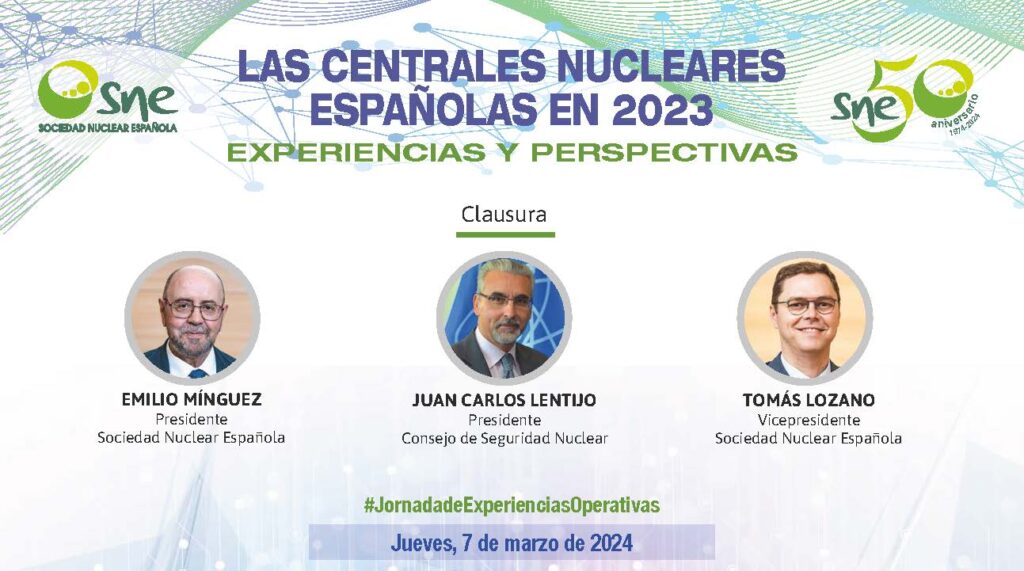 sne
SOCIEDAD NUCLEAR ESPAÑOLA

LAS CENTRALES NUCLEARES ESPAÑOLAS EN 2023
EXPERIENCIAS Y PERSPECTIVAS

sne 50 aniversario 1974-2024

Clausura

EMILIO MÍNGUEZ
Presidente
Sociedad Nuclear Española

JUAN CARLOS LENTIJO
Presidente
Consejo de Seguridad Nuclear

TOMÁS LOZANO
Vicepresidente
Sociedad Nuclear Española

#JornadadeExperienciasOperativas

Jueves, 7 de marzo de 2024